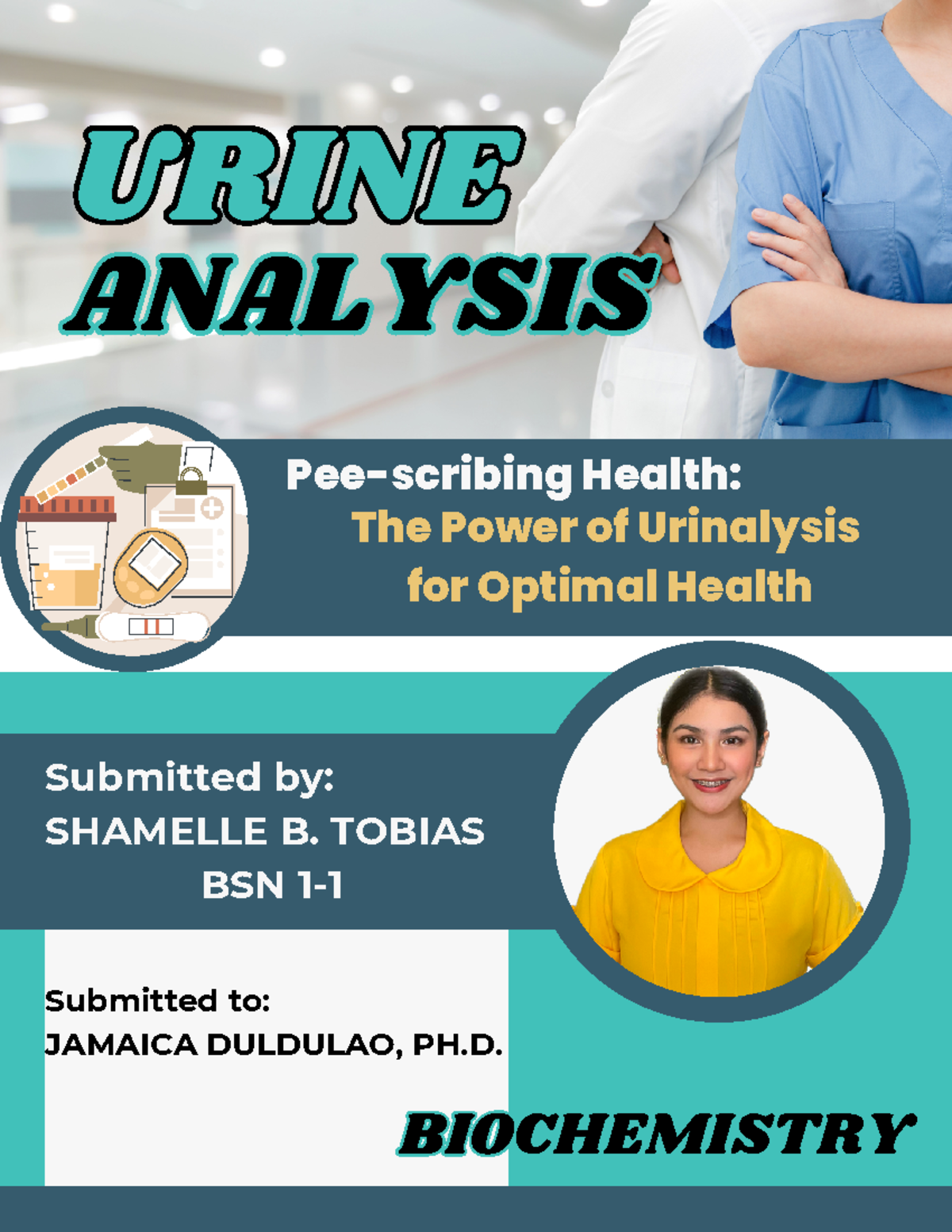 URINE ANALYSIS

Pee-scribing Health:
The Power of Urinalysis for Optimal Health

Submitted by:
SHAMELLE B. TOBIAS
BSN 1-1

Submitted to:
JAMAICA DULDULAO, PH.D.

BIOCHEMISTRY